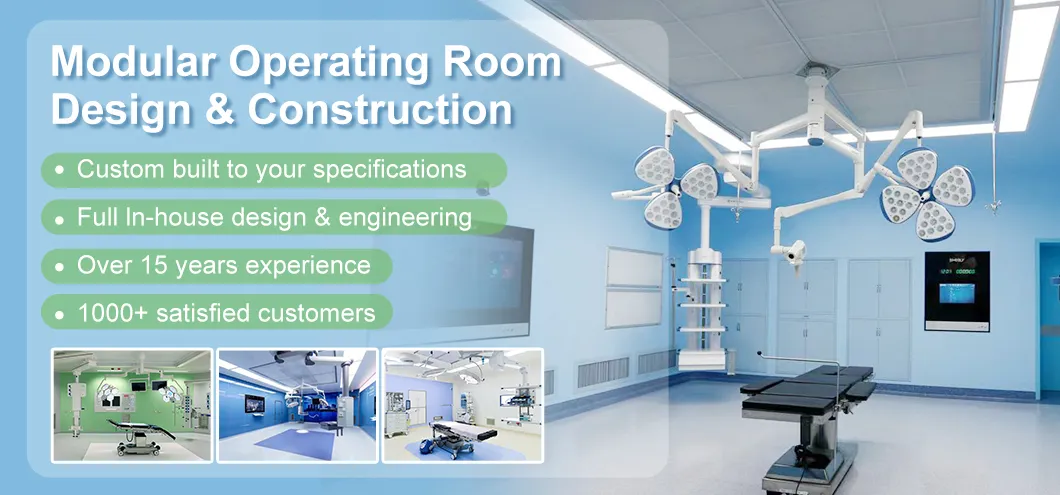 Modular Operating Room Design & Construction

• Custom built to your specifications
• Full In-house design & engineering
• Over 15 years experience
• 1000+ satisfied customers